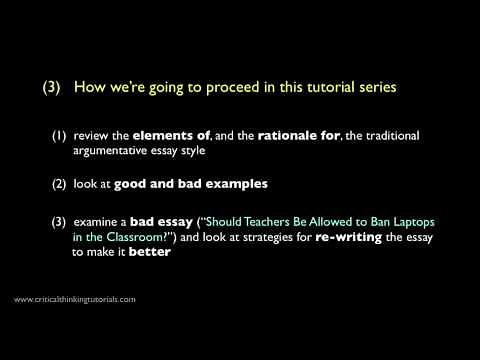 (3) How we're going to proceed in this tutorial series

(1) review the elements of, and the rationale for, the traditional argumentative essay style

(2) look at good and bad examples

(3) examine a bad essay ("Should Teachers Be Allowed to Ban Laptops in the Classroom?") and look at strategies for re-writing the essay to make it better

www.criticalthinkingtutorials.com